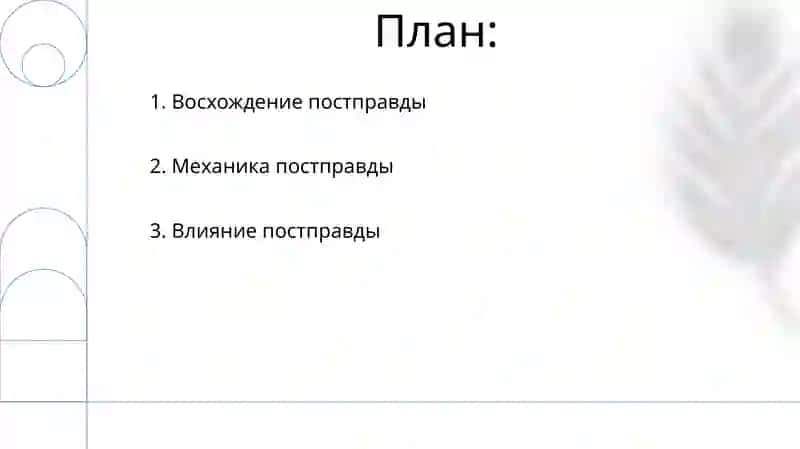 План:

1. Восхождение постправды

2. Механика постправды

3. Влияние постправды